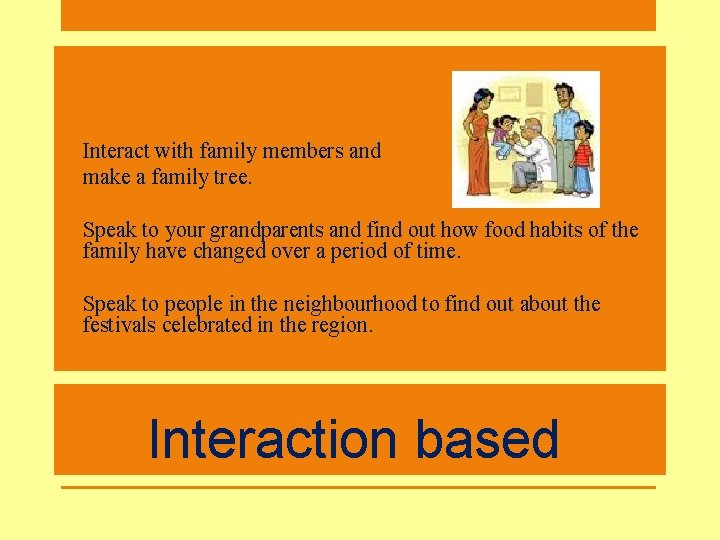 Interact with family members and make a family tree.

Speak to your grandparents and find out how food habits of the family have changed over a period of time.

Speak to people in the neighbourhood to find out about the festivals celebrated in the region.

Interaction based